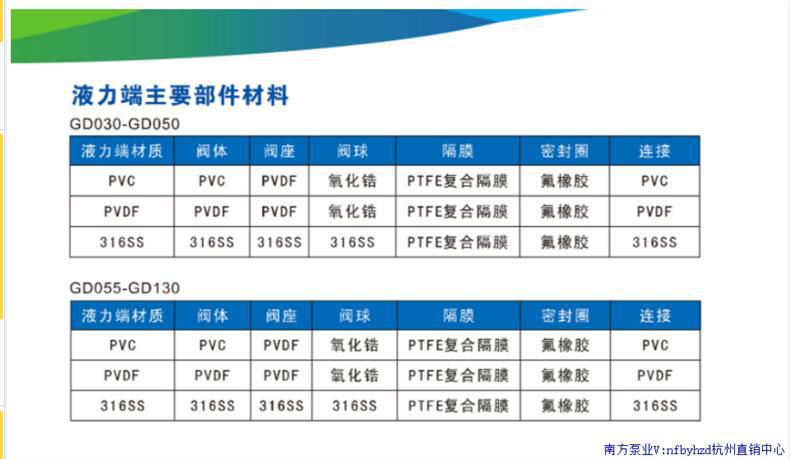 液力端主要部件材料

GD030-GD050

| 液力端材质 | 阀体 | 阀座 | 阀球 | 隔膜 | 密封圈 | 连接 |
|---|---|---|---|---|---|---|
| PVC | PVC | PVDF | 氧化锆 | PTFE复合隔膜 | 氟橡胶 | PVC |
| PVDF | PVDF | PVDF | 氧化锆 | PTFE复合隔膜 | 氟橡胶 | PVDF |
| 316SS | 316SS | 316SS | 316SS | PTFE复合隔膜 | 氟橡胶 | 316SS |

GD055-GD130

| 液力端材质 | 阀体 | 阀座 | 阀球 | 隔膜 | 密封圈 | 连接 |
|---|---|---|---|---|---|---|
| PVC | PVC | PVDF | 氧化锆 | PTFE复合隔膜 | 氟橡胶 | PVC |
| PVDF | PVDF | PVDF | 氧化锆 | PTFE复合隔膜 | 氟橡胶 | PVDF |
| 316SS | 316SS | 316SS | 316SS | PTFE复合隔膜 | 氟橡胶 | 316SS |

南方泵业V:nfbyhzd杭州直销中心